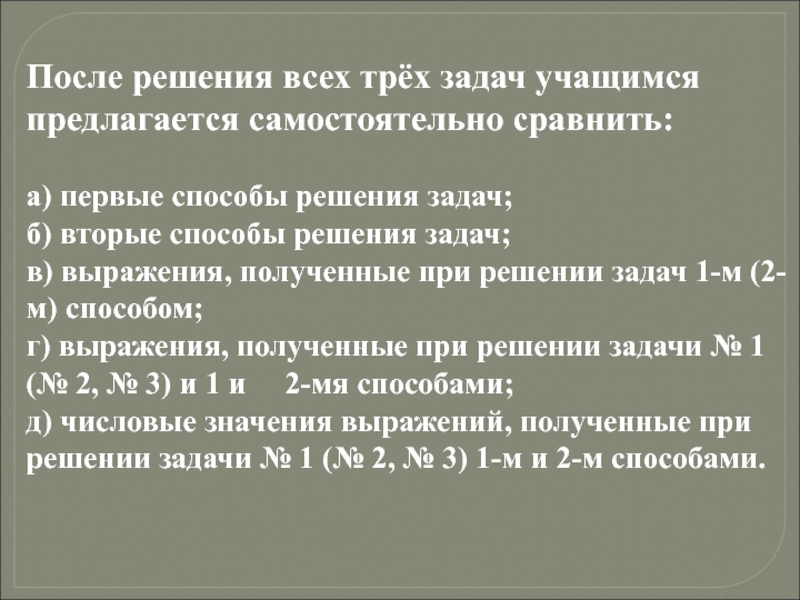 После решения всех трёх задач учащимся предлагается самостоятельно сравнить:

а) первые способы решения задач;
б) вторые способы решения задач;
в) выражения, полученные при решении задач 1-м (2-м) способом;
г) выражения, полученные при решении задачи № 1 (№ 2, № 3) и 1 и 2-мя способами;
д) числовые значения выражений, полученные при решении задачи № 1 (№ 2, № 3) 1-м и 2-м способами.